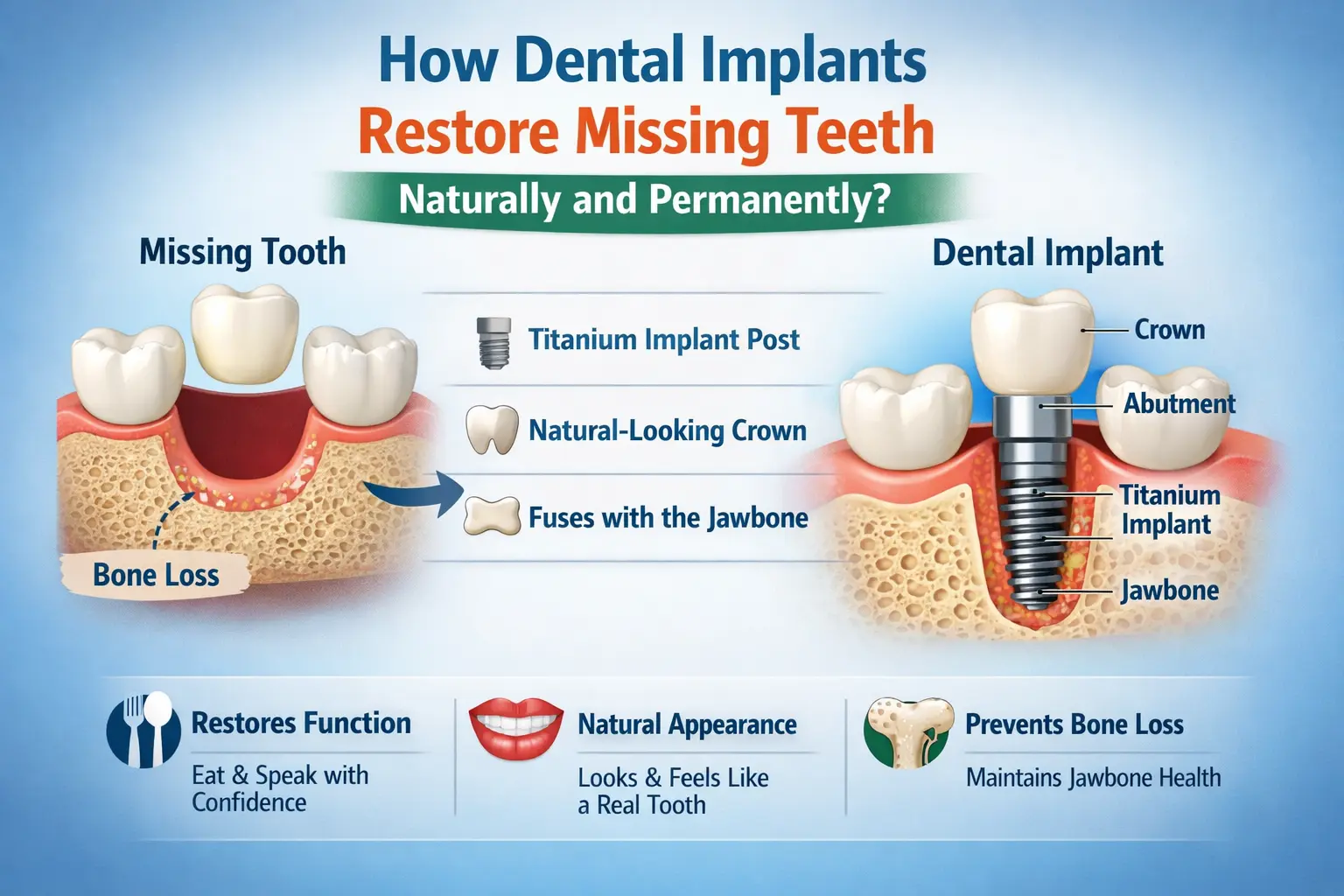 How Dental Implants
Restore Missing Teeth

Naturally and Permanently?

Missing Tooth

Bone Loss

Titanium Implant Post

Natural-Looking Crown

Fuses with the Jawbone

Dental Implant

Crown

Abutment

Titanium Implant

Jawbone

Restores Function

Eat & Speak with Confidence

Natural Appearance

Looks & Feels Like a Real Tooth

Prevents Bone Loss

Maintains Jawbone Health